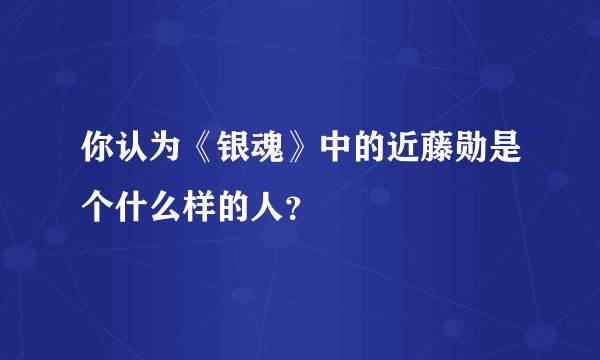 你认为《银魂》中的近藤勋是个什么样的人？